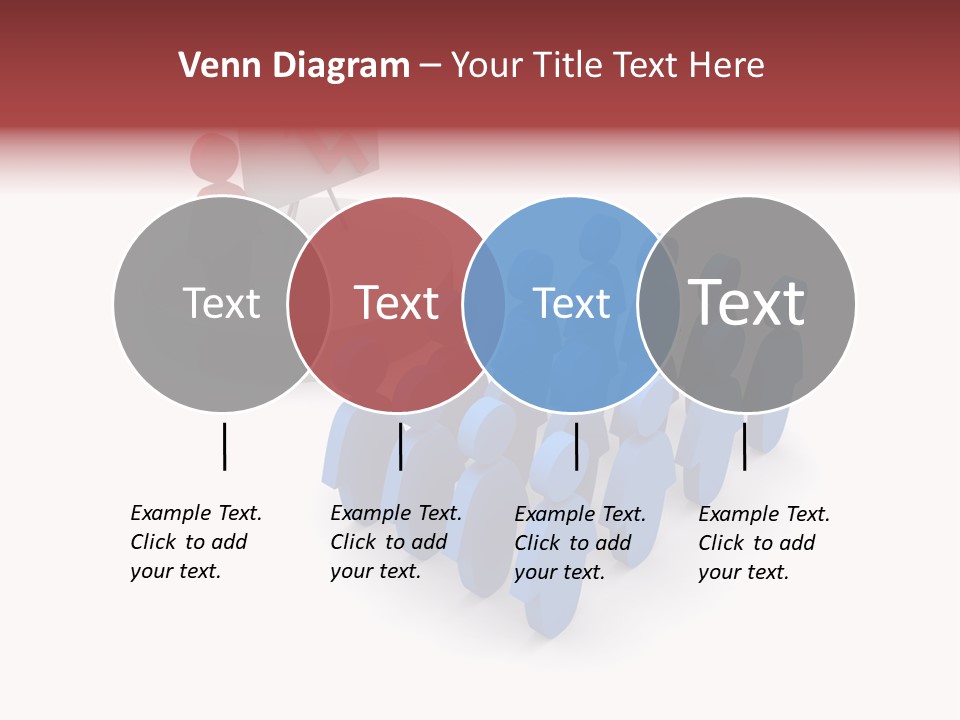 Venn Diagram – Your Title Text Here

Text

Text

Text

Text

Example Text. Click to add your text.

Example Text. Click to add your text.

Example Text. Click to add your text.

Example Text. Click to add your text.